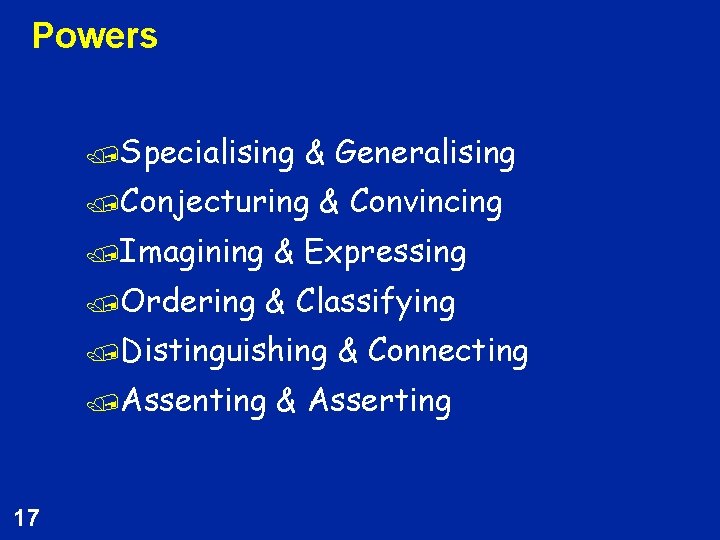 Powers

Specialising & Generalising
Conjecturing & Convincing
Imagining & Expressing
Ordering & Classifying
Distinguishing & Connecting
Assenting & Asserting

17